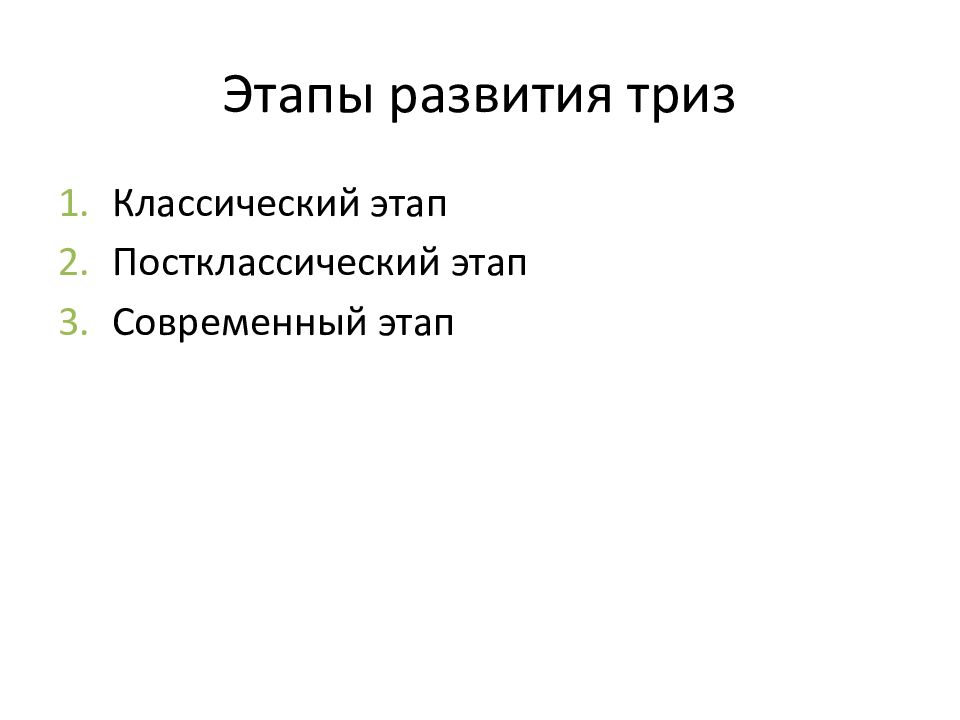 Этапы развития триз

1. Классический этап
2. Постклассический этап
3. Современный этап